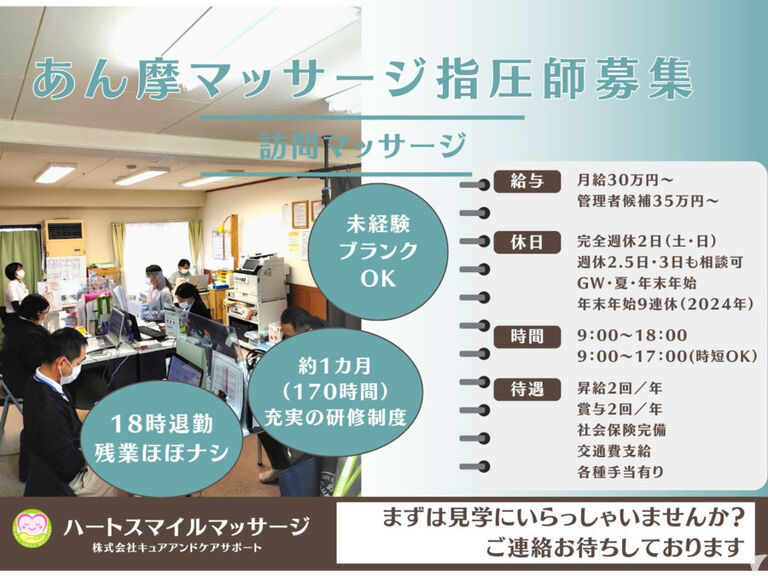 あん摩マッサージ指圧師募集

訪問マッサージ

未経験
ブランク
OK

約1カ月
(170時間)
充実の研修制度

18時退勤
残業ほぼナシ

給与
月給30万円～
管理者候補35万円～

休日
完全週休2日(土・日)
週休2.5日・3日も相談可
GW・夏・年末年始
年末年始9連休(2024年)

時間
9:00～18:00
9:00～17:00(時短OK)

待遇
昇給2回／年
賞与2回／年
社会保険完備
交通費支給
各種手当有り

ハートスマイルマッサージ
株式会社キュアアンドケアサポート

まずは見学にいらっしゃいませんか?
ご連絡お待ちしております